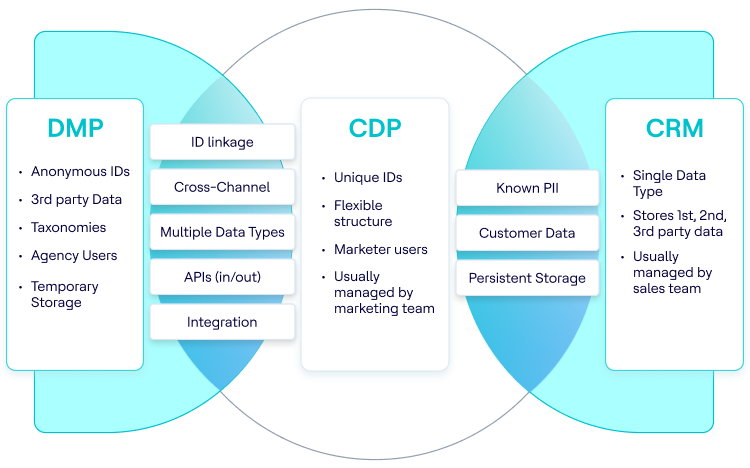 DMP

• Anonymous IDs
• 3rd party Data
• Taxonomies
• Agency Users
• Temporary Storage

ID linkage

Cross-Channel

Multiple Data Types

APIs (in/out)

Integration

CDP

• Unique IDs
• Flexible structure
• Marketer users
• Usually managed by marketing team

Known PII

Customer Data

Persistent Storage

CRM

• Single Data Type
• Stores 1st, 2nd, 3rd party data
• Usually managed by sales team